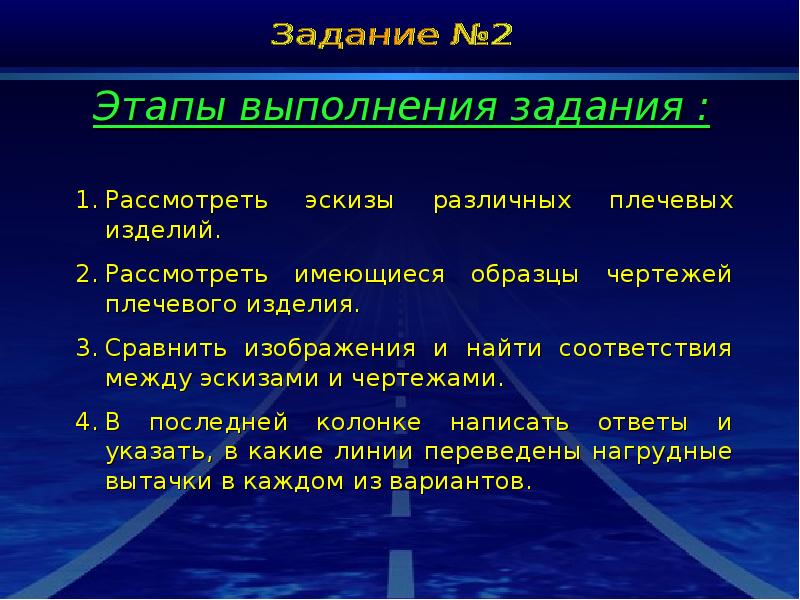 Задание №2

Этапы выполнения задания :

1. Рассмотреть эскизы различных плечевых изделий.
2. Рассмотреть имеющиеся образцы чертежей плечевого изделия.
3. Сравнить изображения и найти соответствия между эскизами и чертежами.
4. В последней колонке написать ответы и указать, в какие линии переведены нагрудные вытачки в каждом из вариантов.